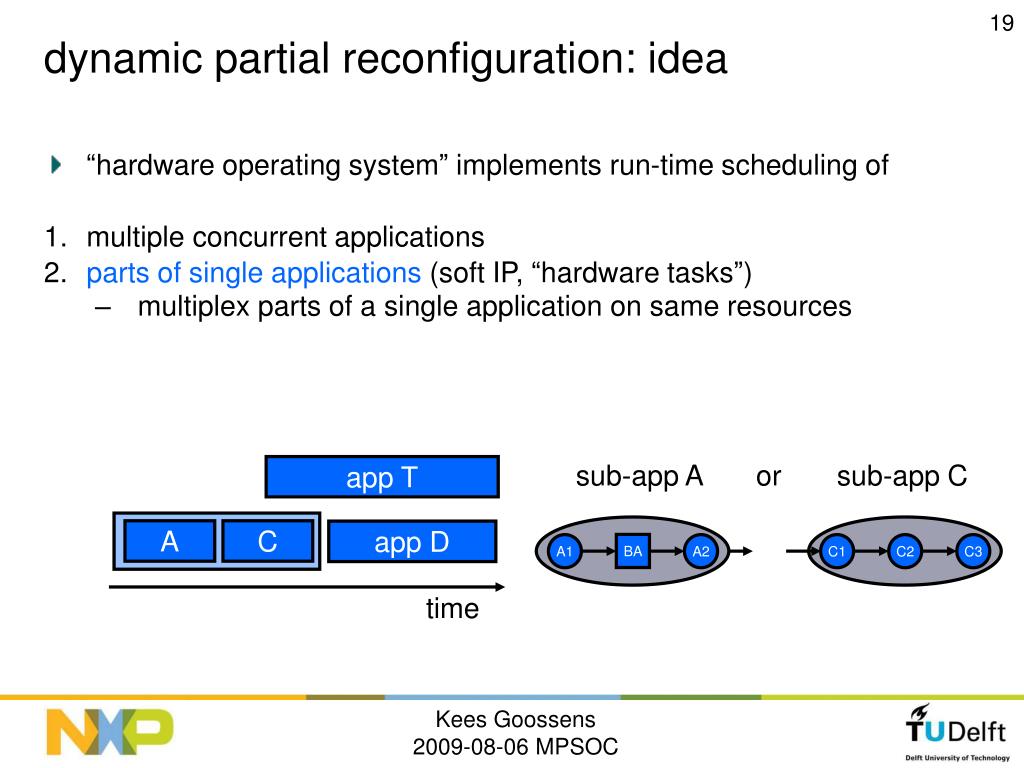 19

dynamic partial reconfiguration: idea

“hardware operating system” implements run-time scheduling of

1. multiple concurrent applications
2. parts of single applications (soft IP, “hardware tasks”)
– multiplex parts of a single application on same resources

app T

A C app D

time

sub-app A or sub-app C

A1 BA A2 C1 C2 C3

NXP

Kees Goossens
2009-08-06 MPSOC

TUDelft
Delft University of Technology